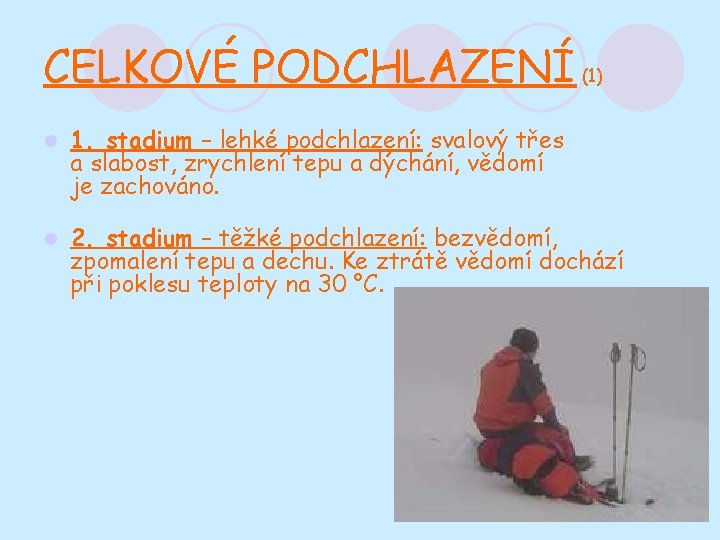 CELKOVÉ PODCHLAZENÍ (1)

1. stadium – lehké podchlazení: svalový třes a slabost, zrychlení tepu a dýchání, vědomí je zachováno.

2. stadium – těžké podchlazení: bezvědomí, zpomalení tepu a dechu. Ke ztrátě vědomí dochází při poklesu teploty na 30 °C.